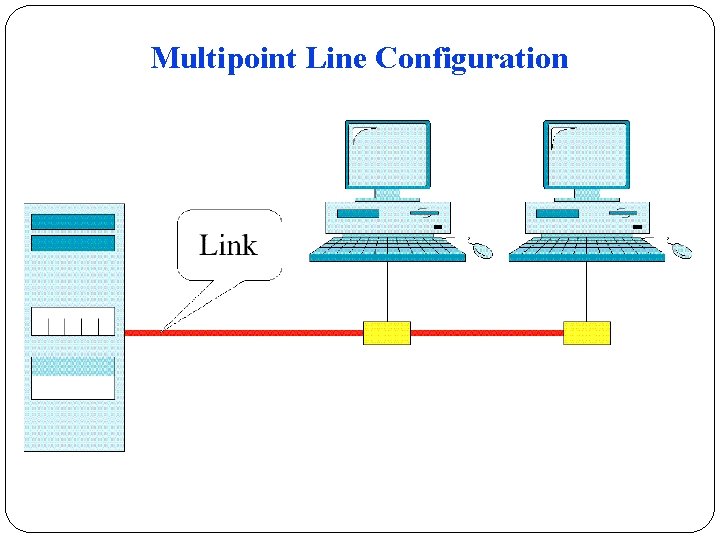 Multipoint Line Configuration

Link